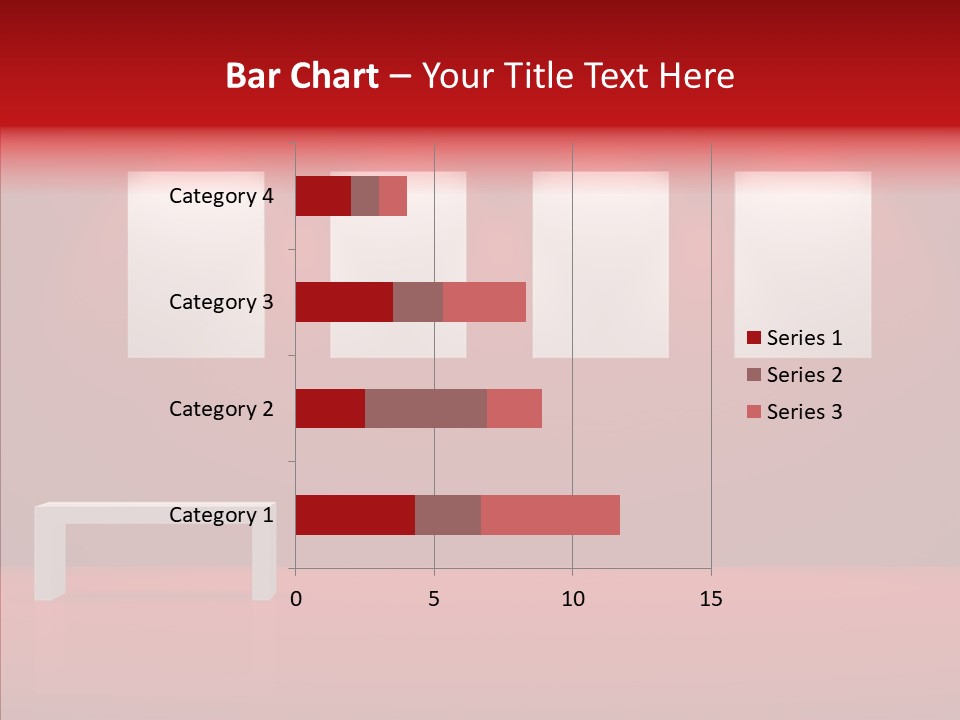 Bar Chart – Your Title Text Here

Category 4
Category 3
Category 2
Category 1

0
5
10
15

Series 1
Series 2
Series 3